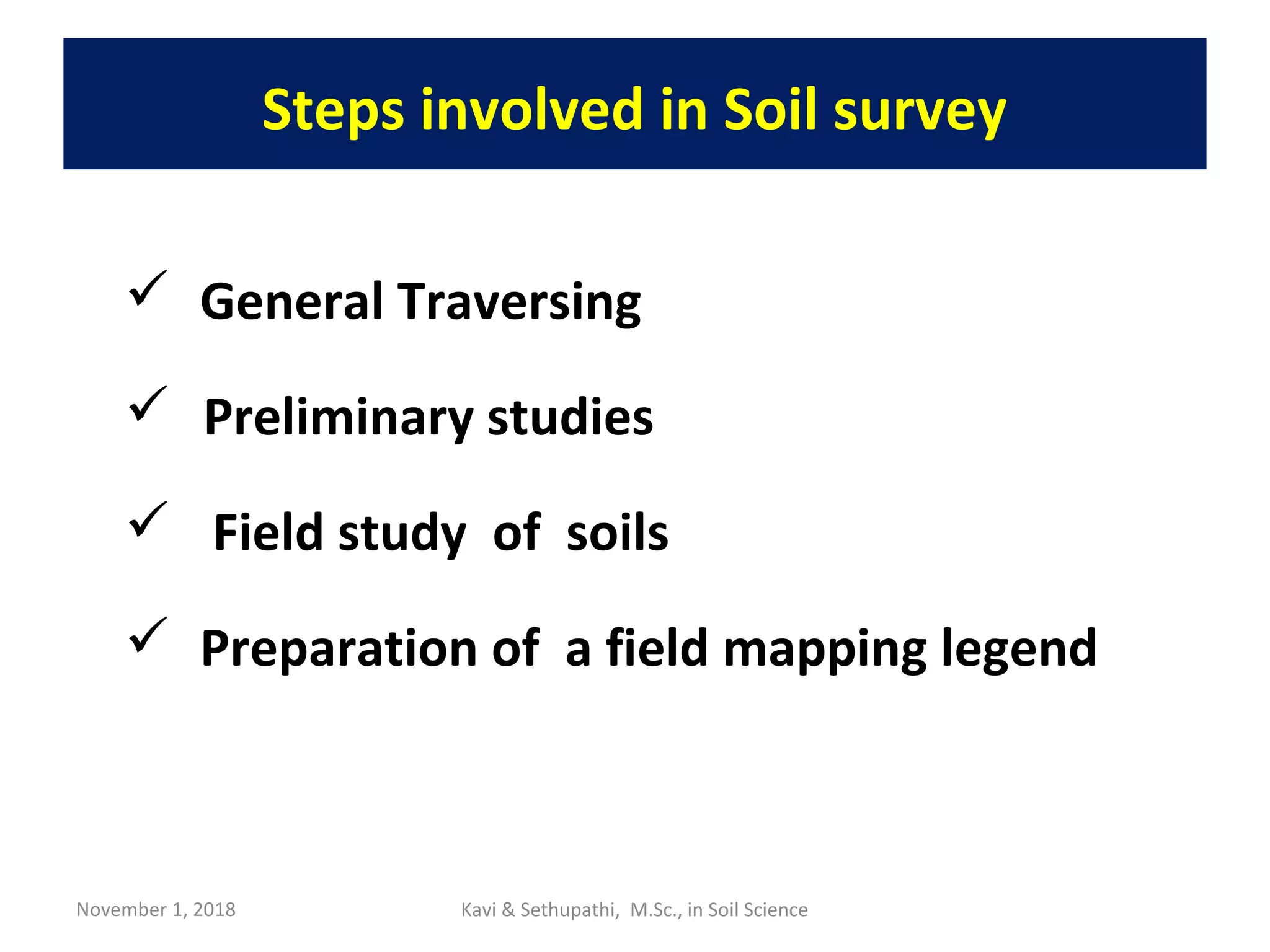 Steps involved in Soil survey

✓ General Traversing

✓ Preliminary studies

✓ Field study of soils

✓ Preparation of a field mapping legend

November 1, 2018

Kavi & Sethupathi, M.Sc., in Soil Science